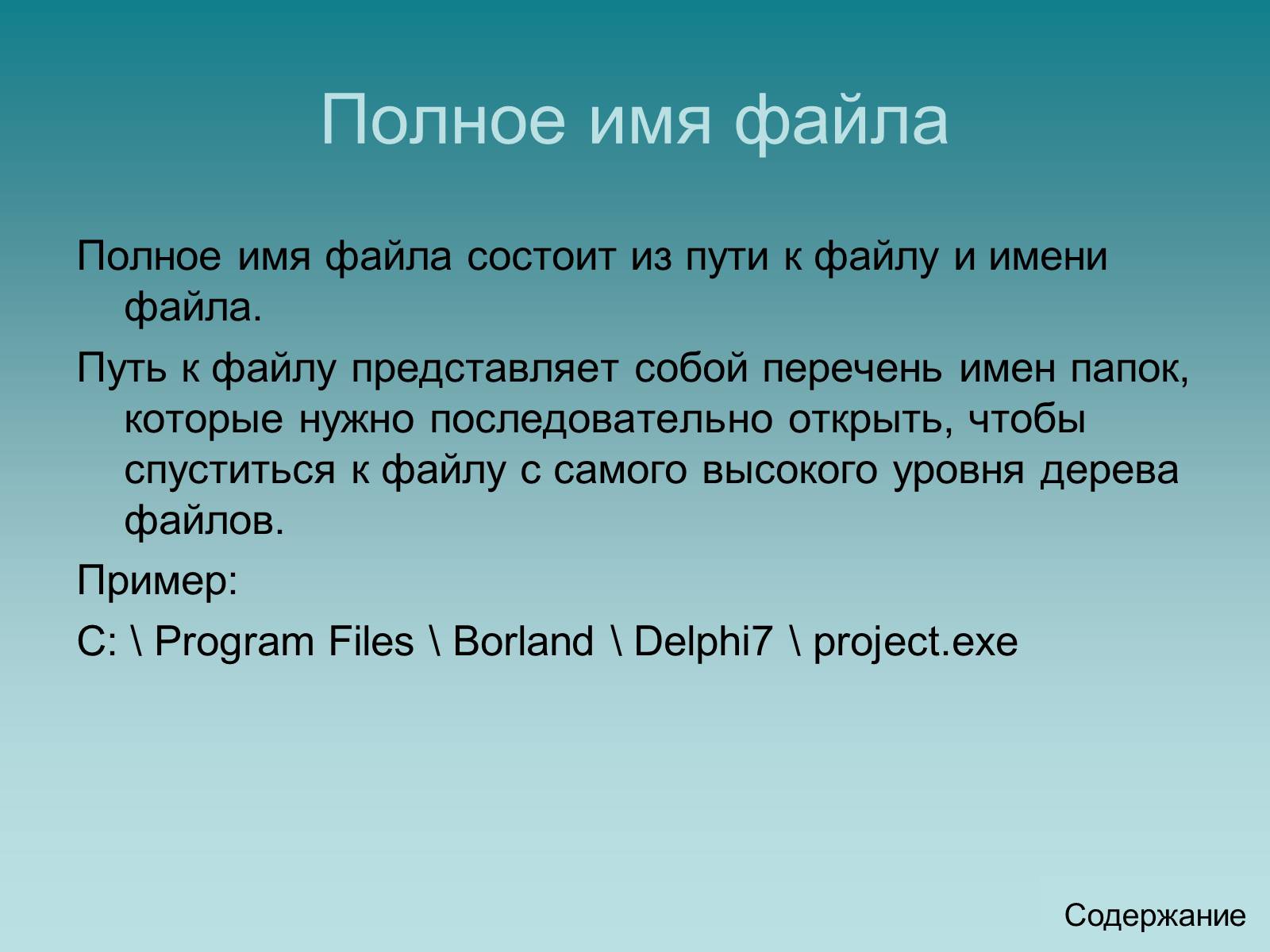 Полное имя файла

Полное имя файла состоит из пути к файлу и имени файла.

Путь к файлу представляет собой перечень имен папок, которые нужно последовательно открыть, чтобы спуститься к файлу с самого высокого уровня дерева файлов.

Пример:

C: \ Program Files \ Borland \ Delphi7 \ project.exe

Содержание